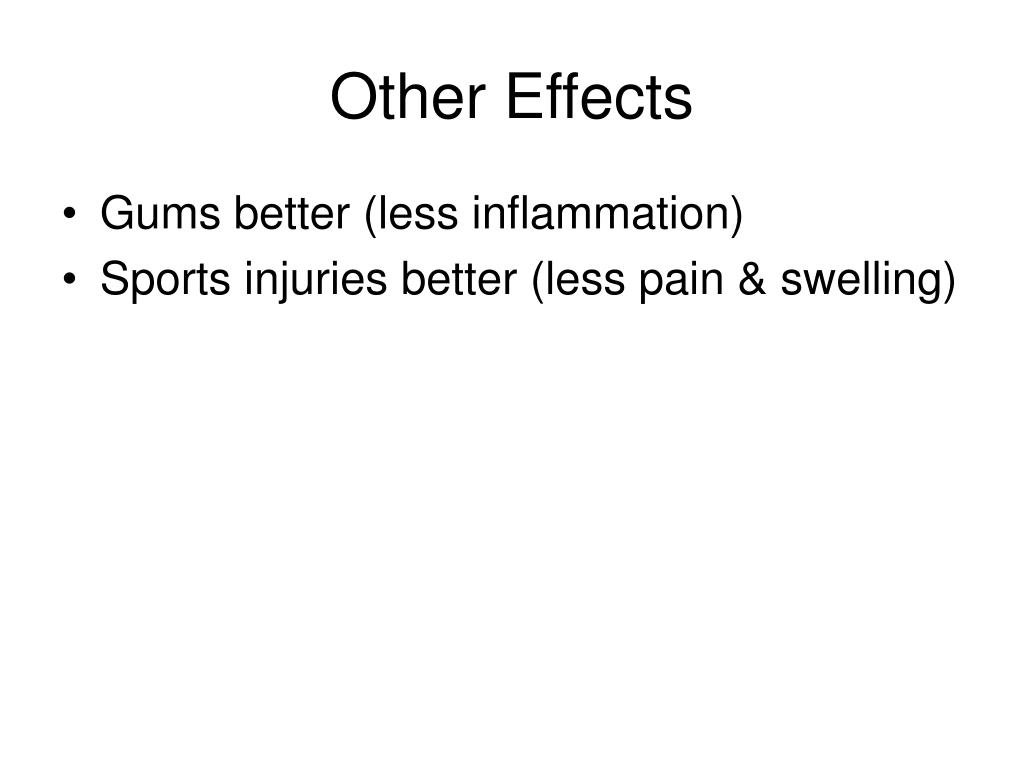 Other Effects

• Gums better (less inflammation)
• Sports injuries better (less pain & swelling)